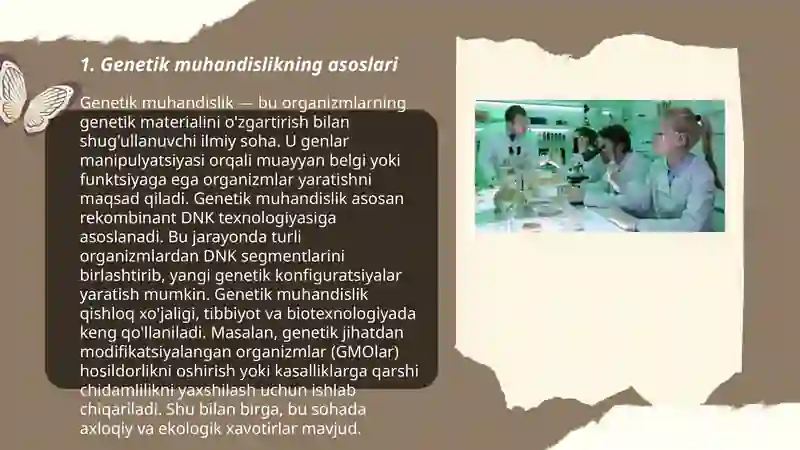 1. Genetik muhandislikning asoslari

Genetik muhandislik — bu organizmlarning genetik materialini o'zgartirish bilan shug'ullanuvchi ilmiy soha. U genlar manipulyatsiyasi orqali muayyan belgi yoki funktsiyaga ega organizmlar yaratishni maqsad qiladi. Genetik muhandislik asosan rekombinant DNK texnologiyasiga asoslanadi. Bu jarayonda turli organizmlardan DNK segmentlarini birlashtirib, yangi genetik konfiguratsiyalar yaratish mumkin. Genetik muhandislik qishloq xo'jaligi, tibbiyot va biotexnologiyada keng qo'llaniladi. Masalan, genetik jihatdan modifikatsiyalangan organizmlar (GMOlar) hosildorlikni oshirish yoki kasalliklarga qarshi chidamlilikni yaxshilash uchun ishlab chiqariladi. Shu bilan birga, bu sohada axloqiy va ekologik xavotirlar mavjud.